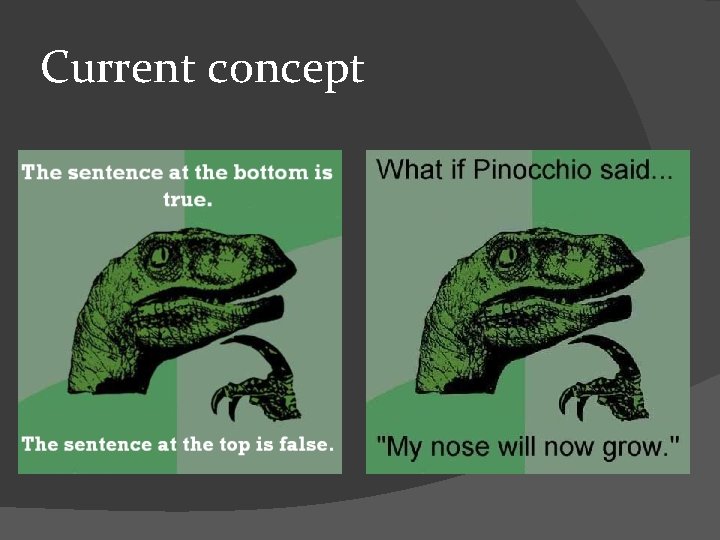 Current concept

The sentence at the bottom is true.

The sentence at the top is false.

What if Pinocchio said...

"My nose will now grow."